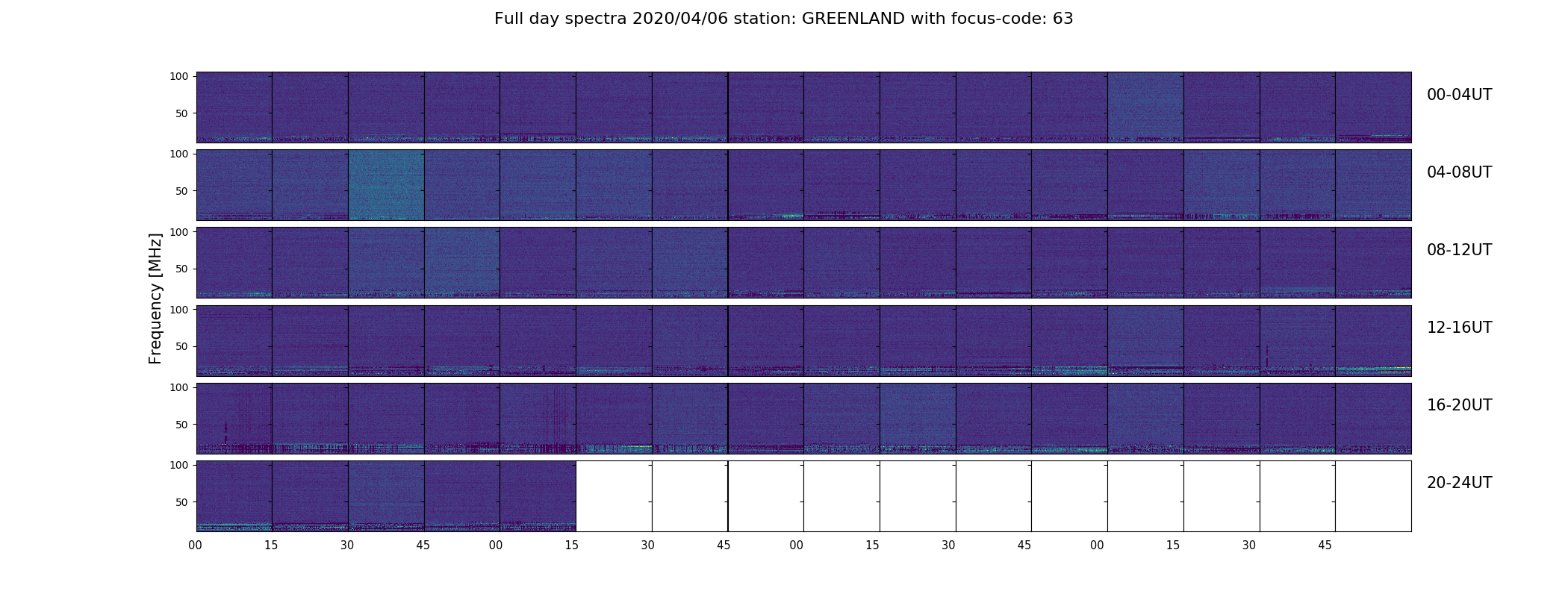 Full day spectra 2020/04/06 station: GREENLAND with focus-code: 63

Frequency [MHz]

100
50
00-04UT

100
50
04-08UT

100
50
08-12UT

100
50
12-16UT

100
50
16-20UT

100
50
20-24UT

00 15 30 45 00 15 30 45 00 15 30 45 00 15 30 45